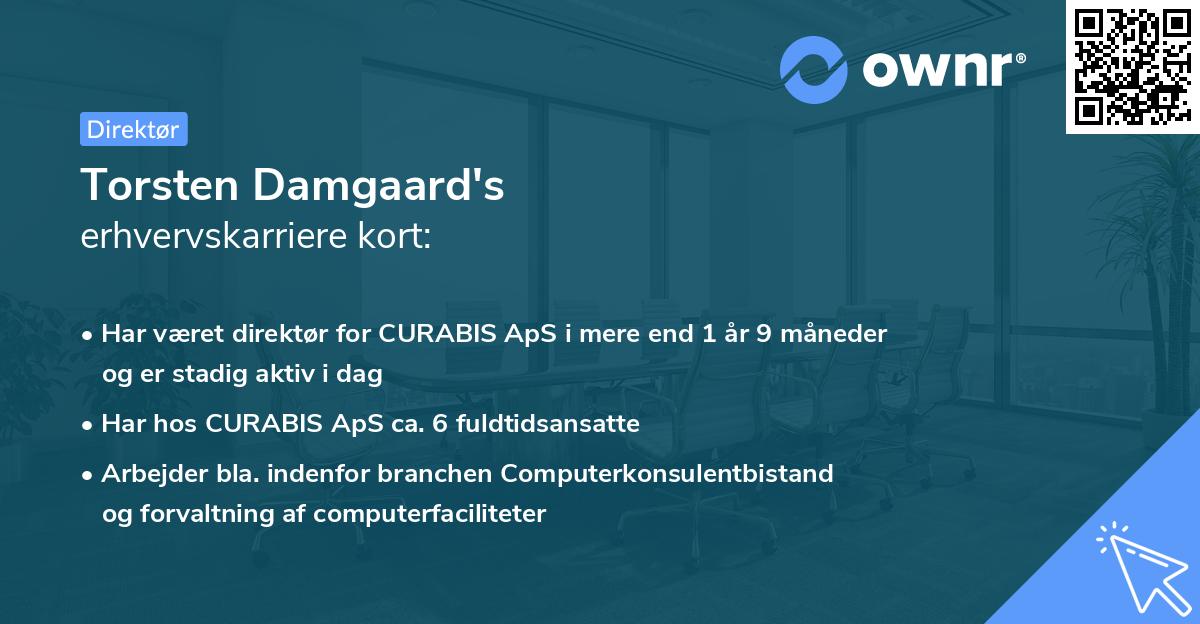 ownr®

Direktør

Torsten Damgaard's
erhvervskarriere kort:

• Har været direktør for CURABIS ApS i mere end 1 år 9 måneder og er stadig aktiv i dag

• Har hos CURABIS ApS ca. 6 fuldtidsansatte

• Arbejder bla. indenfor branchen Computerkonsulentbistand og forvaltning af computerfaciliteter